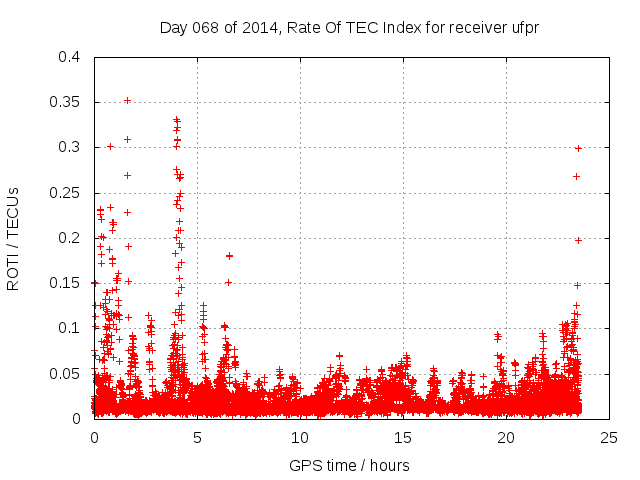 Day 068 of 2014, Rate Of TEC Index for receiver ufpr

ROTI / TECUs

0.4
0.35
0.3
0.25
0.2
0.15
0.1
0.05
0

0
5
10
15
20
25

GPS time / hours